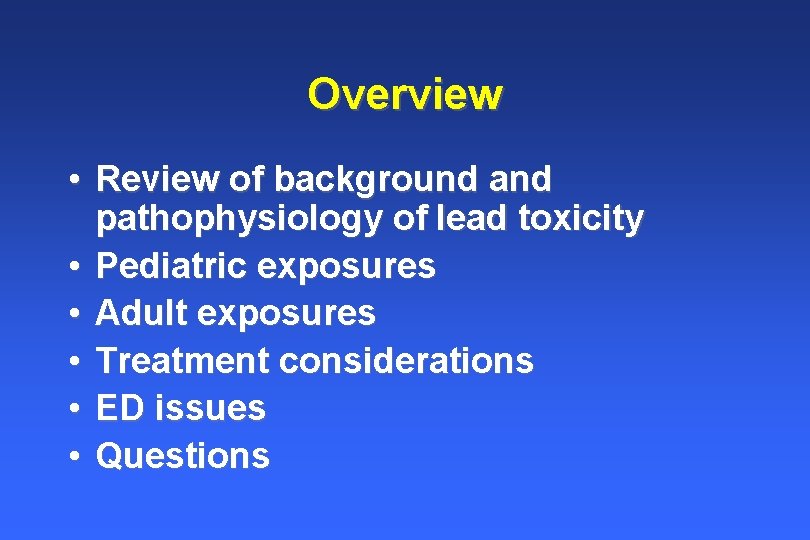 Overview

• Review of background and pathophysiology of lead toxicity
• Pediatric exposures
• Adult exposures
• Treatment considerations
• ED issues
• Questions